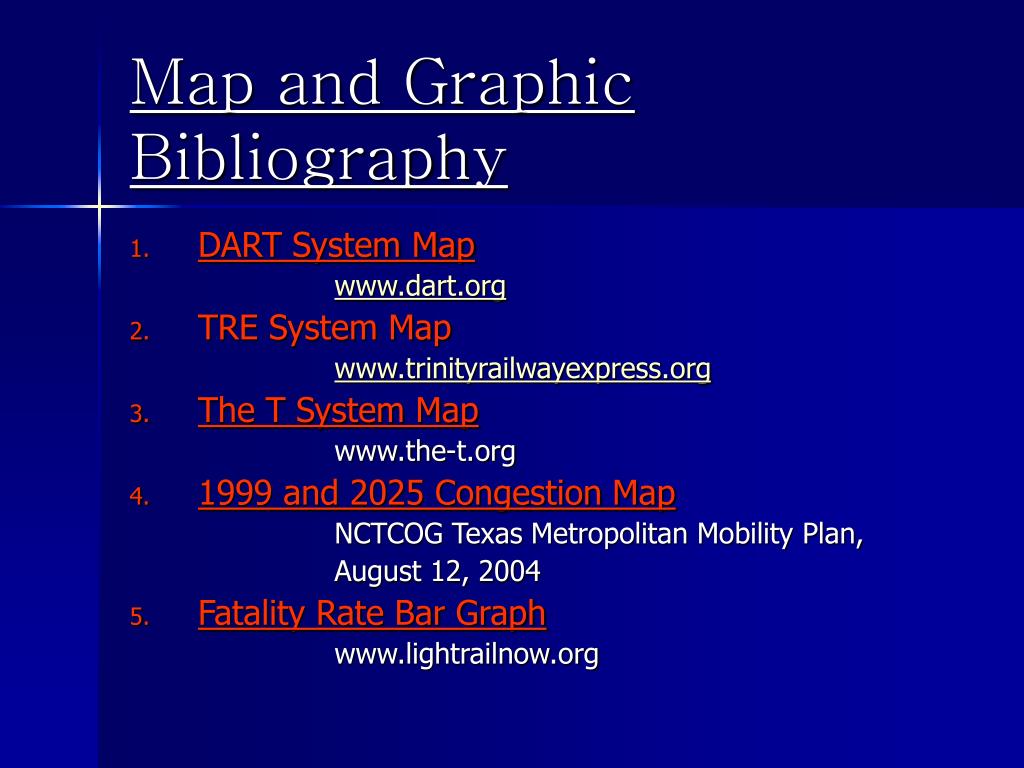 Map and Graphic Bibliography

1. DART System Map
www.dart.org
2. TRE System Map
www.trinityrailwayexpress.org
3. The T System Map
www.the-t.org
4. 1999 and 2025 Congestion Map
NCTCOG Texas Metropolitan Mobility Plan, August 12, 2004
5. Fatality Rate Bar Graph
www.lightrailnow.org